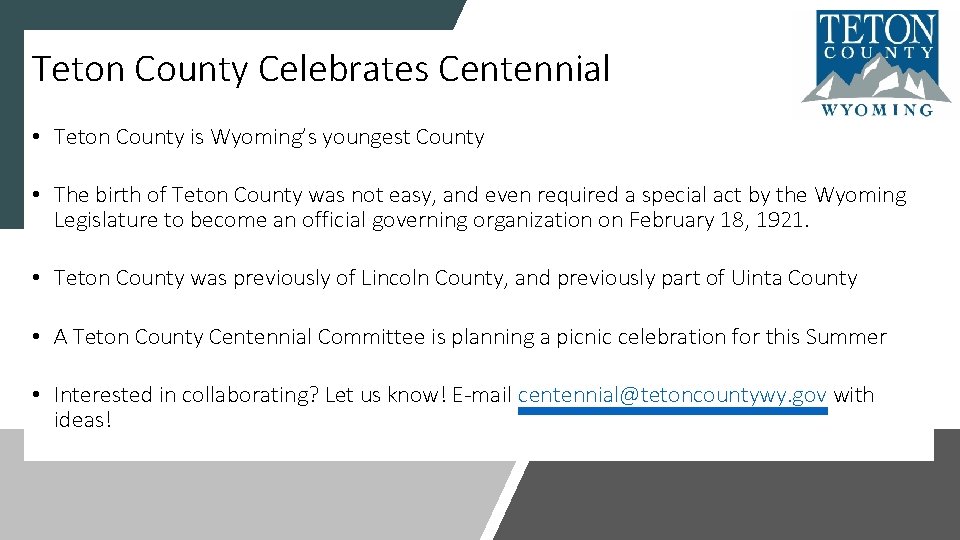 Teton County Celebrates Centennial

TETON COUNTY WYOMING

• Teton County is Wyoming's youngest County

• The birth of Teton County was not easy, and even required a special act by the Wyoming Legislature to become an official governing organization on February 18, 1921.

• Teton County was previously of Lincoln County, and previously part of Uinta County

• A Teton County Centennial Committee is planning a picnic celebration for this Summer

• Interested in collaborating? Let us know! E-mail centennial@tetoncountywy.gov with ideas!